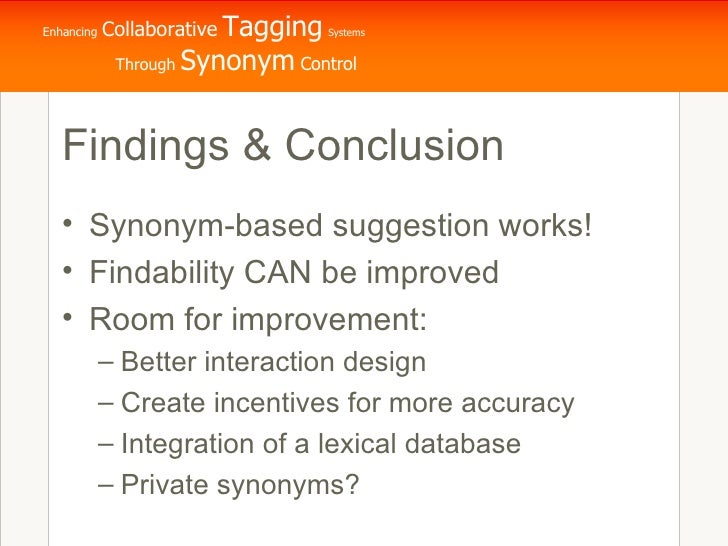 Enhancing Collaborative Tagging Systems
Through Synonym Control

Findings & Conclusion

• Synonym-based suggestion works!
• Findability CAN be improved
• Room for improvement:
– Better interaction design
– Create incentives for more accuracy
– Integration of a lexical database
– Private synonyms?